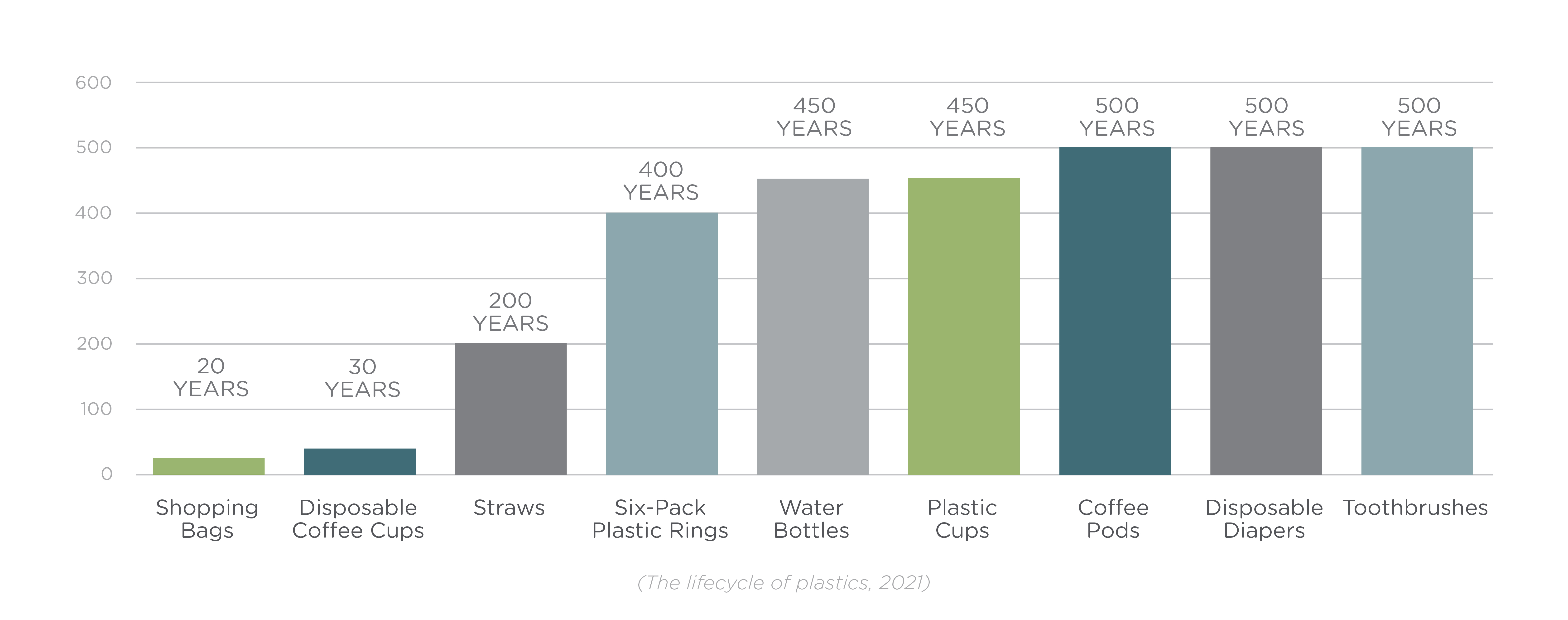 600
500
400
300
200
100
0

20 YEARS
30 YEARS
200 YEARS
400 YEARS
450 YEARS
450 YEARS
500 YEARS
500 YEARS
500 YEARS

Shopping Bags
Disposable Coffee Cups
Straws
Six-Pack Plastic Rings
Water Bottles
Plastic Cups
Coffee Pods
Disposable Diapers
Toothbrushes

(The lifecycle of plastics, 2021)